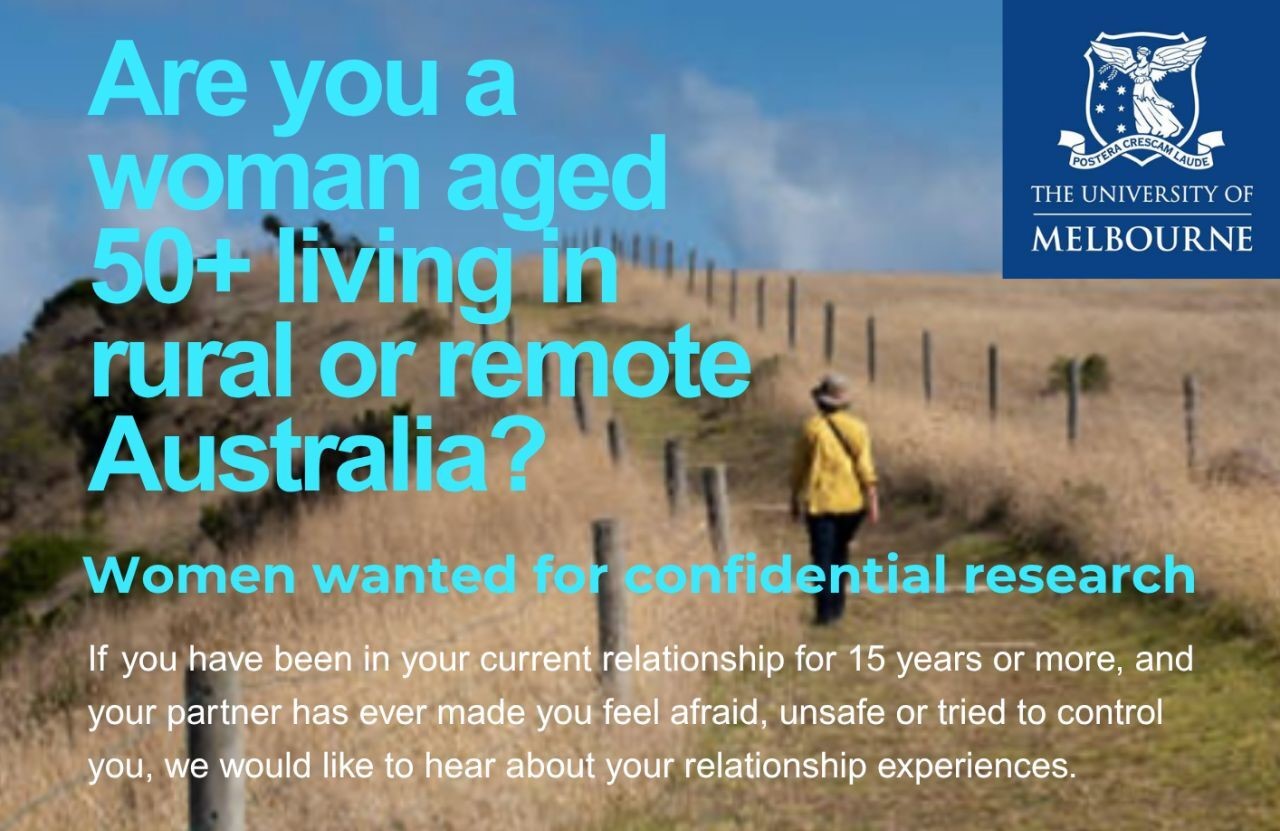 Are you a woman aged 50+ living in rural or remote Australia?

POSTERA CRESCAM LAUDE
THE UNIVERSITY OF MELBOURNE

Women wanted for confidential research

If you have been in your current relationship for 15 years or more, and your partner has ever made you feel afraid, unsafe or tried to control you, we would like to hear about your relationship experiences.